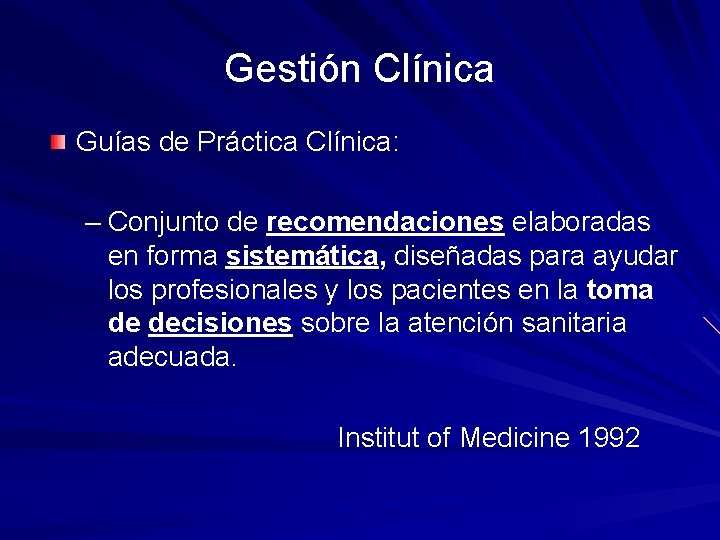 Gestión Clínica

Guías de Práctica Clínica:

– Conjunto de recomendaciones elaboradas en forma sistemática, diseñadas para ayudar los profesionales y los pacientes en la toma de decisiones sobre la atención sanitaria adecuada.

Institut of Medicine 1992